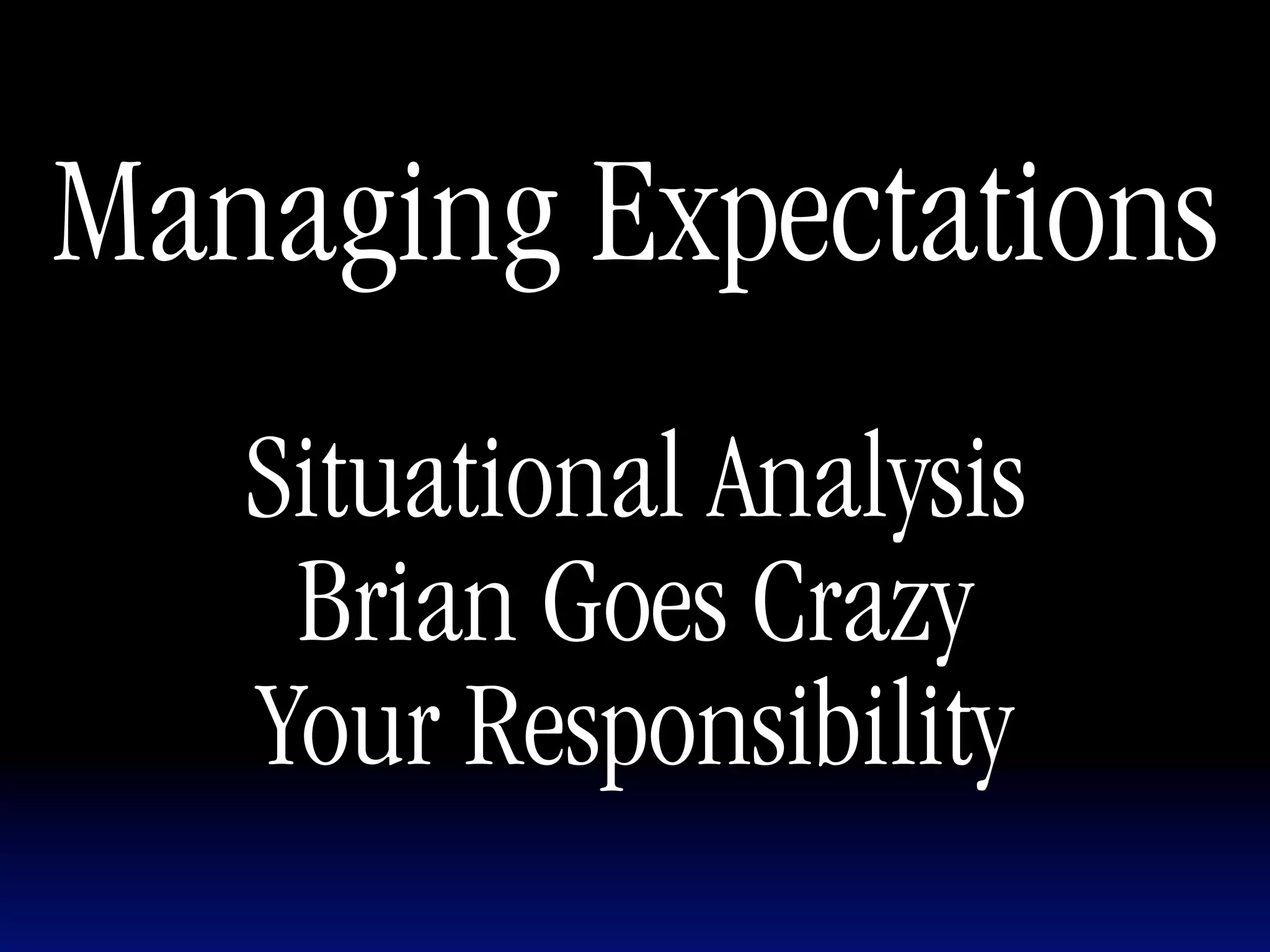 Managing Expectations

Situational Analysis
Brian Goes Crazy
Your Responsibility